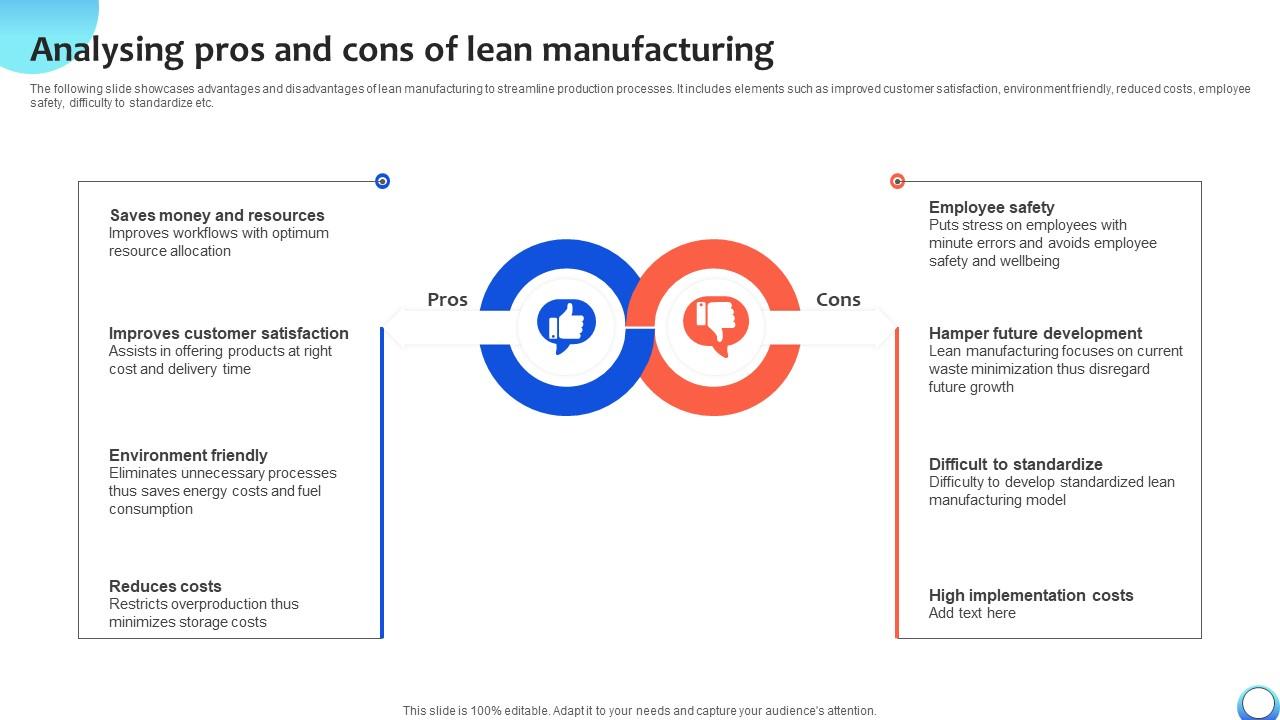 Analysing pros and cons of lean manufacturing

The following slide showcases advantages and disadvantages of lean manufacturing to streamline production processes. It includes elements such as improved customer satisfaction, environment friendly, reduced costs, employee safety, difficulty to standardize etc.

Saves money and resources
Improves workflows with optimum resource allocation

Improves customer satisfaction
Assists in offering products at right cost and delivery time

Environment friendly
Eliminates unnecessary processes thus saves energy costs and fuel consumption

Reduces costs
Restricts overproduction thus minimizes storage costs

Pros

Cons

Employee safety
Puts stress on employees with minute errors and avoids employee safety and wellbeing

Hamper future development
Lean manufacturing focuses on current waste minimization thus disregard future growth

Difficult to standardize
Difficulty to develop standardized lean manufacturing model

High implementation costs
Add text here

This slide is 100% editable. Adapt it to your needs and capture your audience's attention.